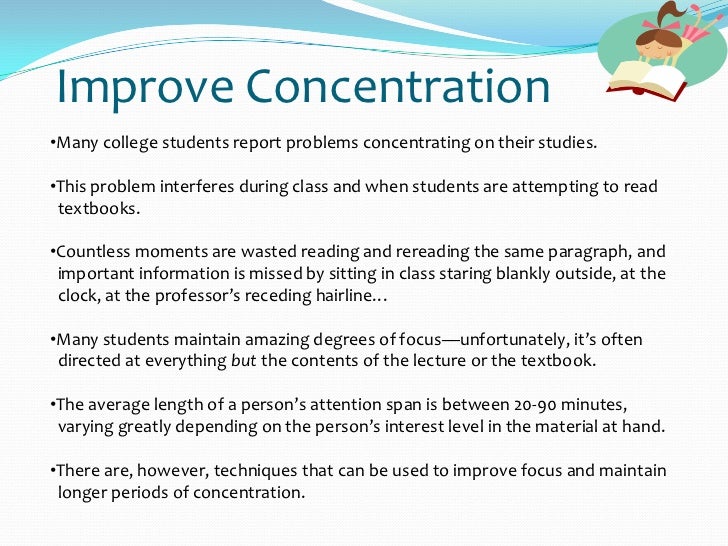 Improve Concentration

•Many college students report problems concentrating on their studies.

•This problem interferes during class and when students are attempting to read textbooks.

•Countless moments are wasted reading and rereading the same paragraph, and important information is missed by sitting in class staring blankly outside, at the clock, at the professor's receding hairline…

•Many students maintain amazing degrees of focus—unfortunately, it's often directed at everything but the contents of the lecture or the textbook.

•The average length of a person's attention span is between 20-90 minutes, varying greatly depending on the person's interest level in the material at hand.

•There are, however, techniques that can be used to improve focus and maintain longer periods of concentration.